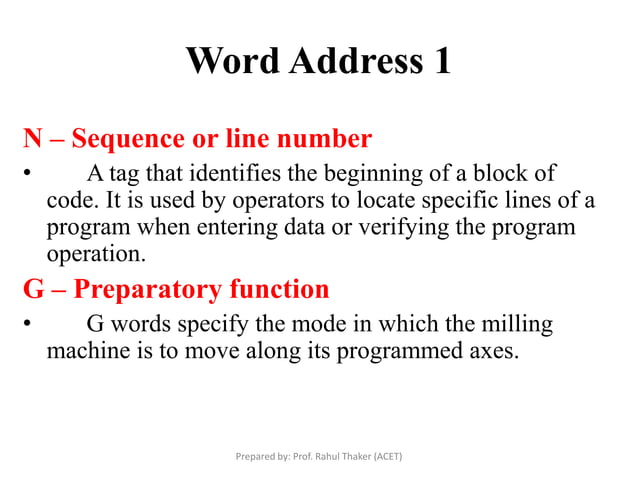 Word Address 1

N – Sequence or line number

• A tag that identifies the beginning of a block of code. It is used by operators to locate specific lines of a program when entering data or verifying the program operation.

G – Preparatory function

• G words specify the mode in which the milling machine is to move along its programmed axes.

Prepared by: Prof. Rahul Thaker (ACET)